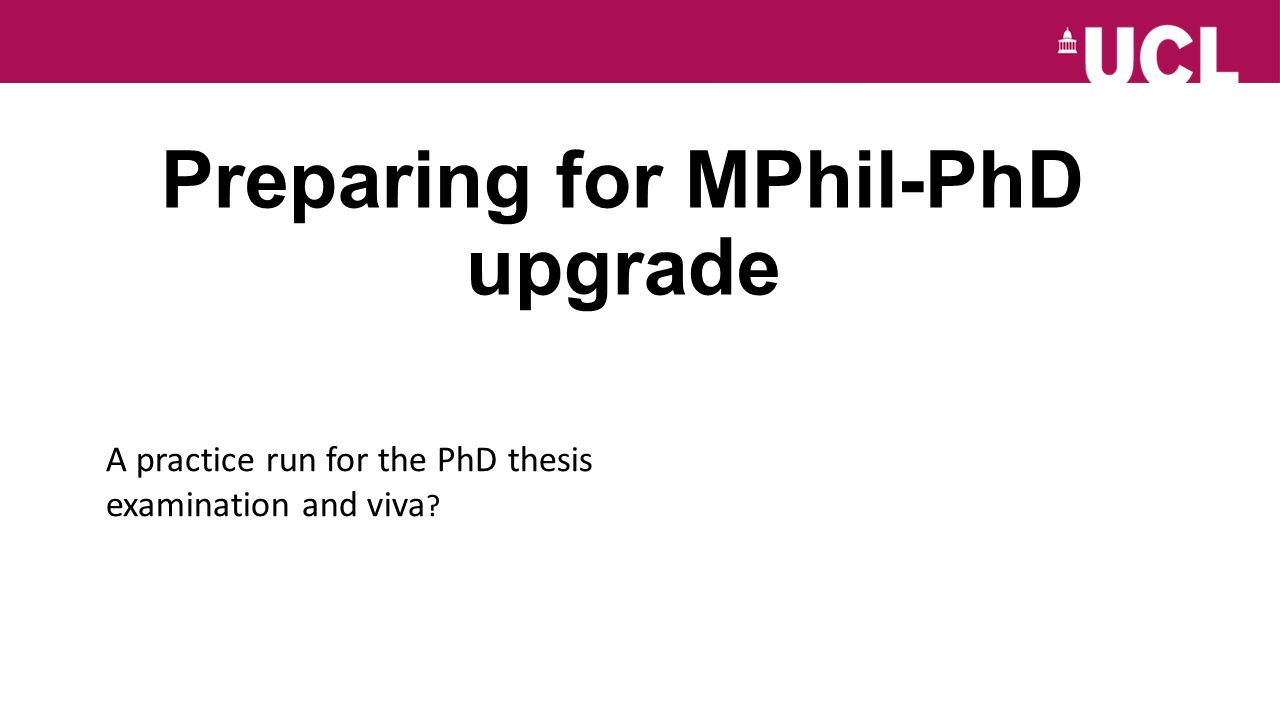 UCL

Preparing for MPhil-PhD upgrade

A practice run for the PhD thesis examination and viva?